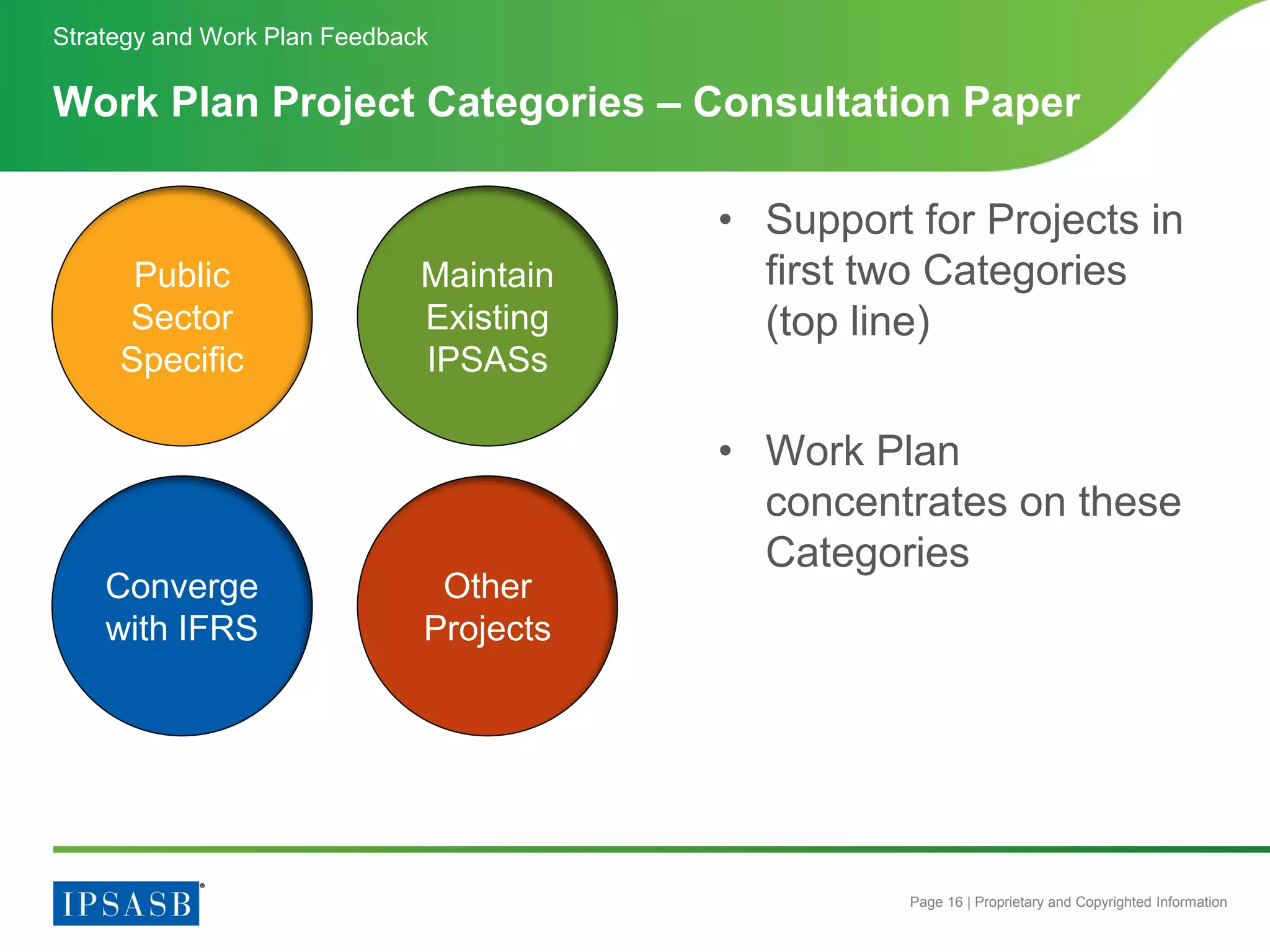 Strategy and Work Plan Feedback

Work Plan Project Categories – Consultation Paper

Public Sector Specific

Maintain Existing IPSASs

Converge with IFRS

Other Projects

• Support for Projects in first two Categories (top line)

• Work Plan concentrates on these Categories

IPSASB®

Page 16 | Proprietary and Copyrighted Information